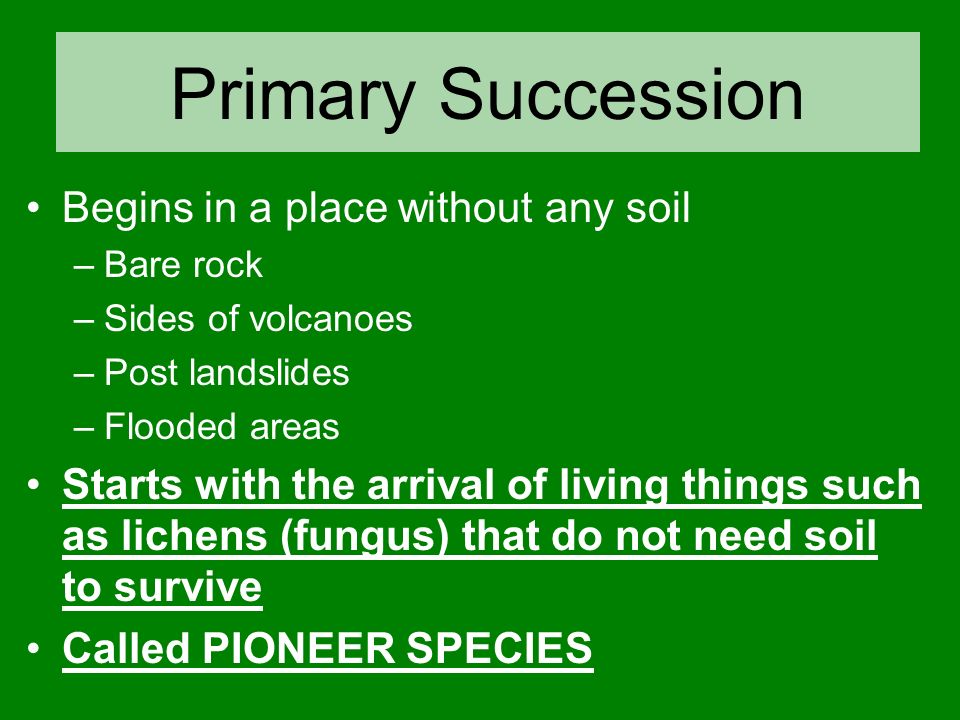 Primary Succession

• Begins in a place without any soil
– Bare rock
– Sides of volcanoes
– Post landslides
– Flooded areas
• Starts with the arrival of living things such as lichens (fungus) that do not need soil to survive
• Called PIONEER SPECIES